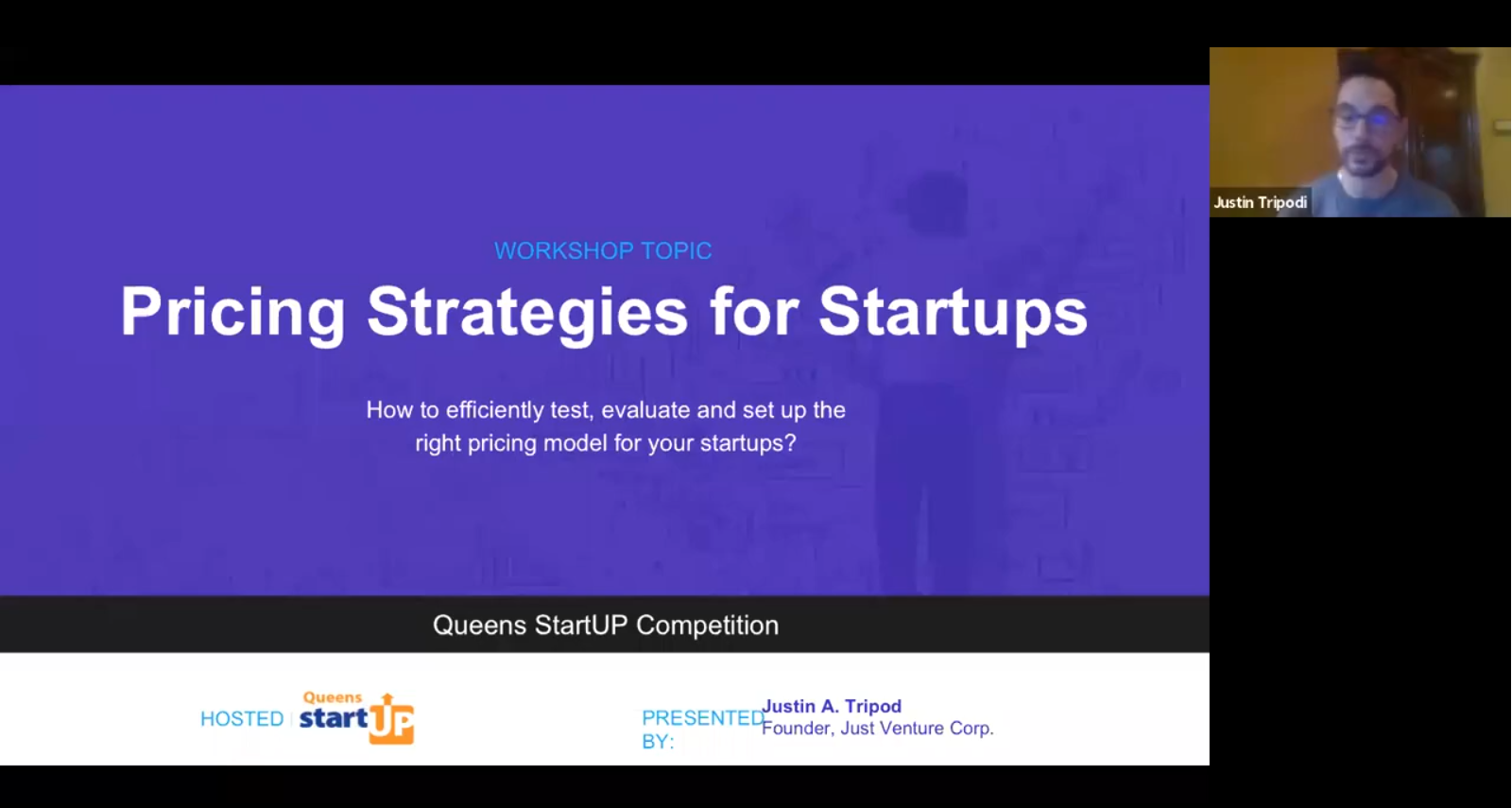 Justin Tripodi

WORKSHOP TOPIC

Pricing Strategies for Startups

How to efficiently test, evaluate and set up the right pricing model for your startups?

Queens StartUP Competition

HOSTED Queens startUP

PRESENTED BY:

Justin A. Tripod
Founder, Just Venture Corp.